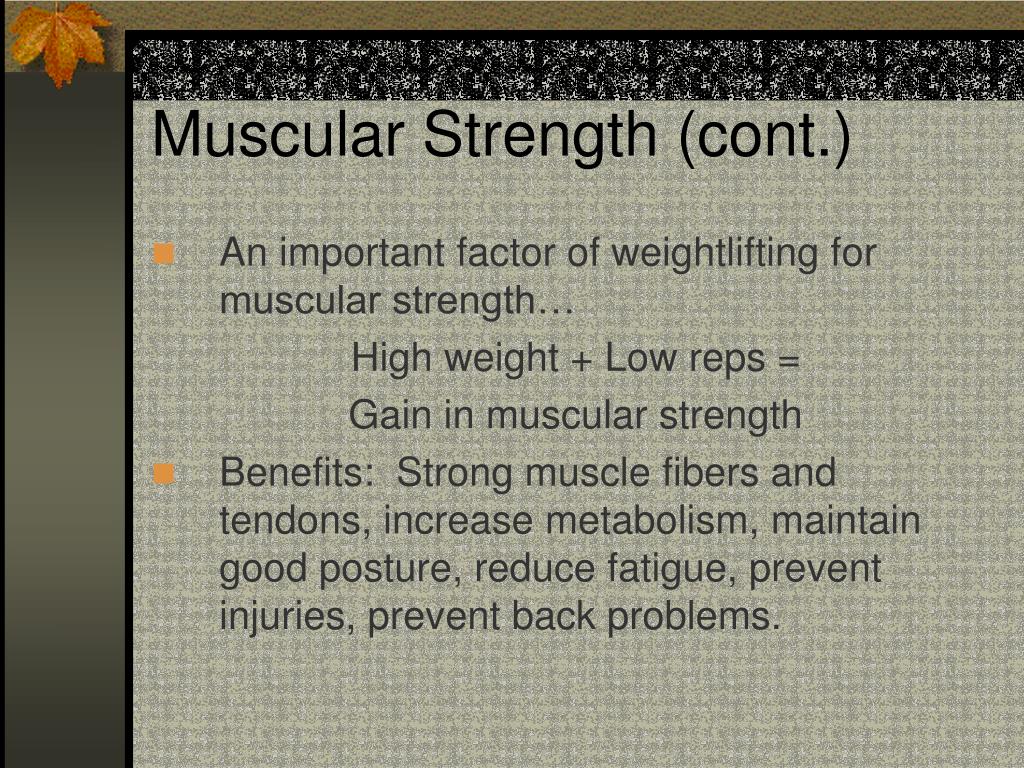 Muscular Strength (cont.)

An important factor of weightlifting for muscular strength…

High weight + Low reps =

Gain in muscular strength

Benefits:  Strong muscle fibers and tendons, increase metabolism, maintain good posture, reduce fatigue, prevent injuries, prevent back problems.